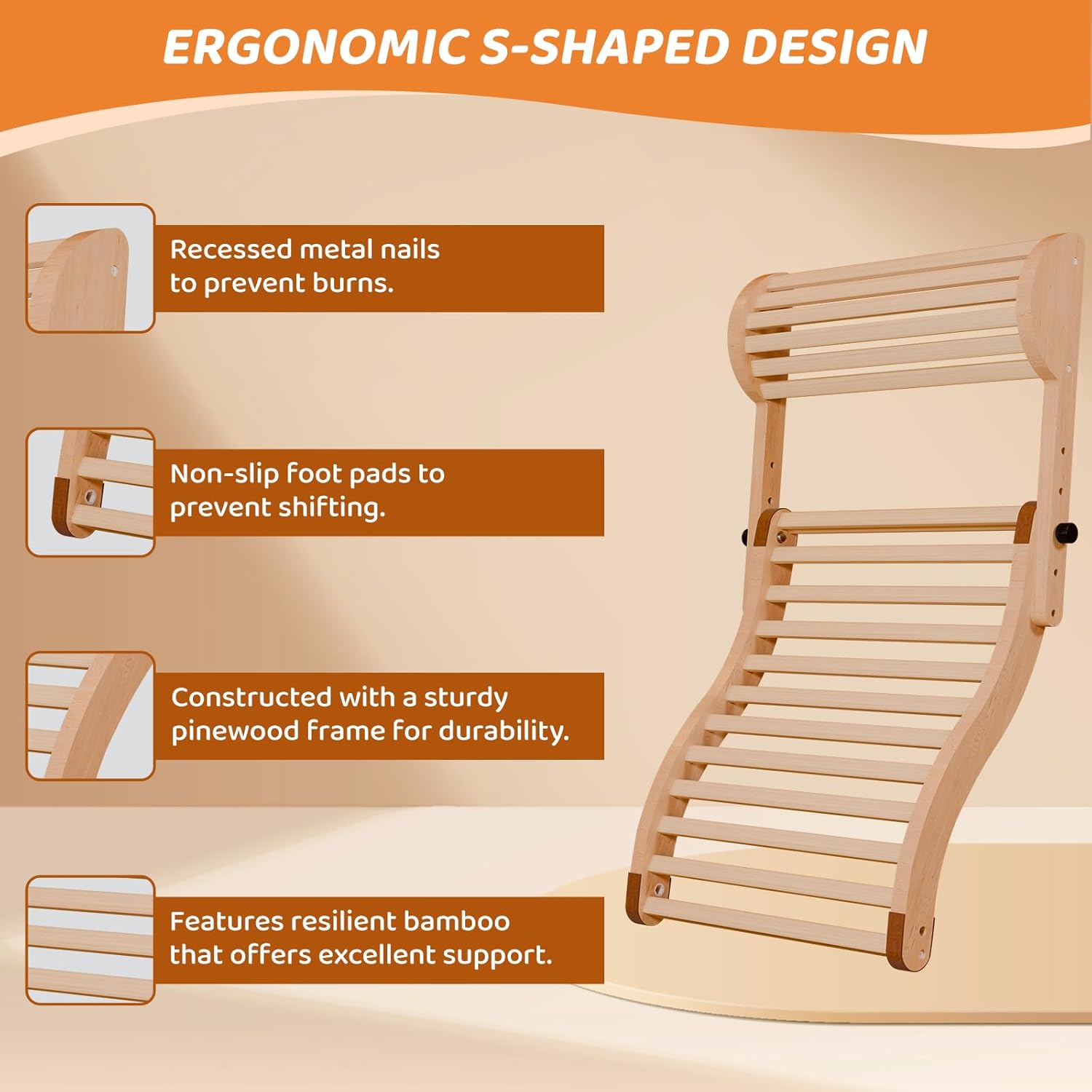 ERGONOMIC S-SHAPED DESIGN

Recessed metal nails to prevent burns.

Non-slip foot pads to prevent shifting.

Constructed with a sturdy pinewood frame for durability.

Features resilient bamboo that offers excellent support.